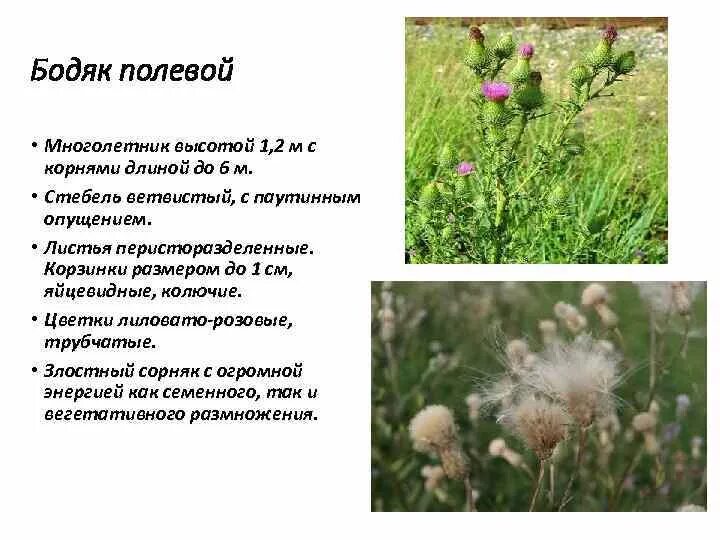 Бодяк полевой

• Многолетник высотой 1,2 м с корнями длиной до 6 м.

• Стебель ветвистый, с паутинным опущением.

• Листья перисторазделенные. Корзинки размером до 1 см, яйцевидные, колючие.

• Цветки лиловато-розовые, трубчатые.

• Злостный сорняк с огромной энергией как семенного, так и вегетативного размножения.